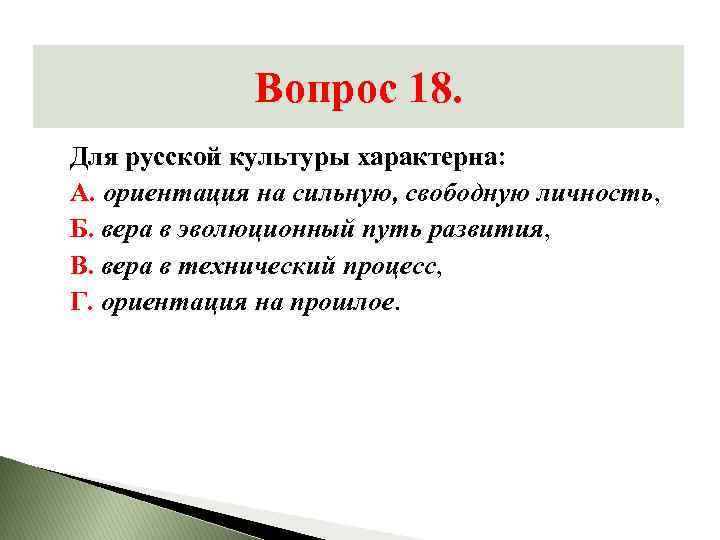 Вопрос 18.

Для русской культуры характерна:

А. ориентация на сильную, свободную личность,

Б. вера в эволюционный путь развития,

В. вера в технический процесс,

Г. ориентация на прошлое.